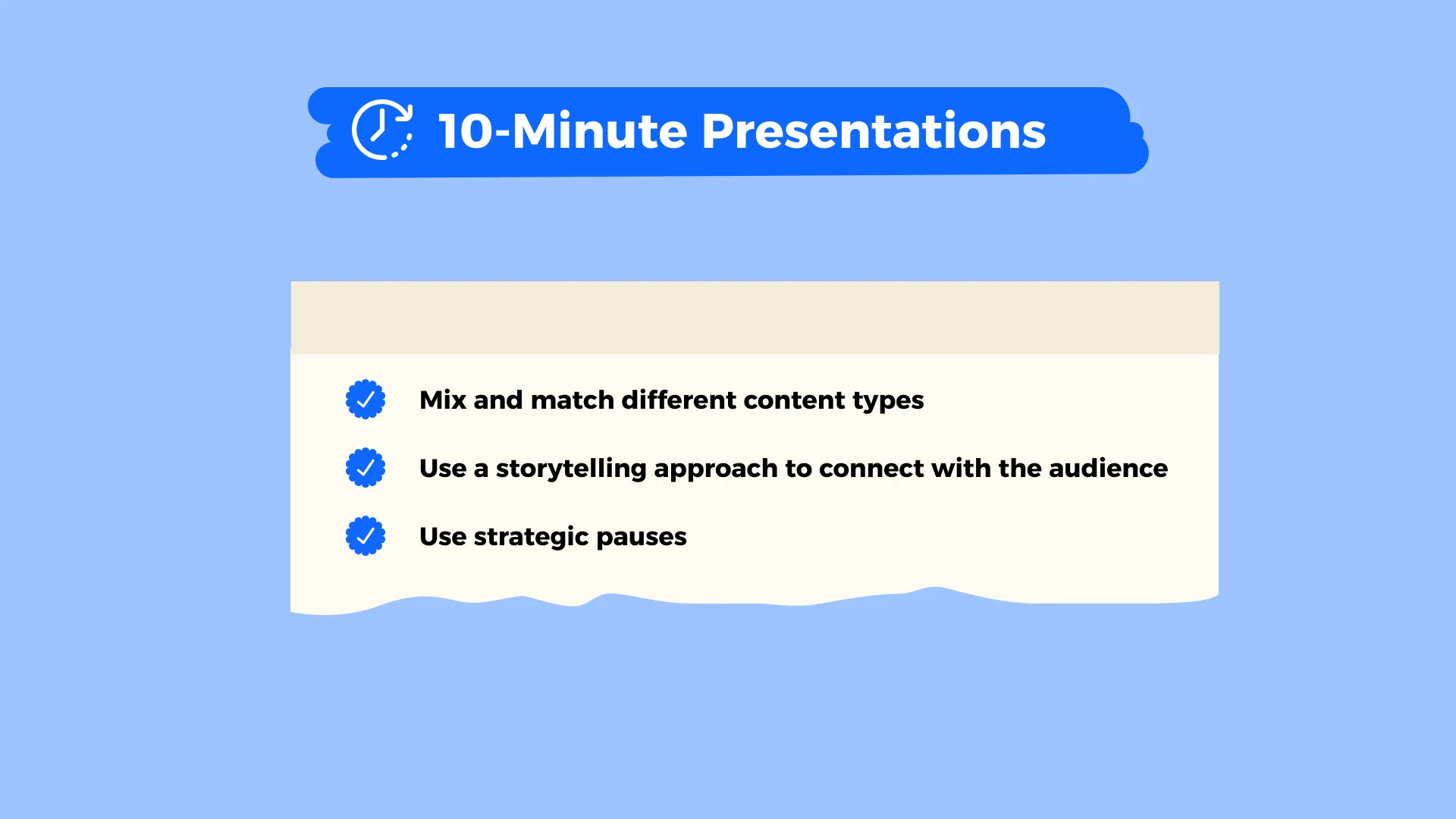 10-Minute Presentations

Mix and match different content types

Use a storytelling approach to connect with the audience

Use strategic pauses